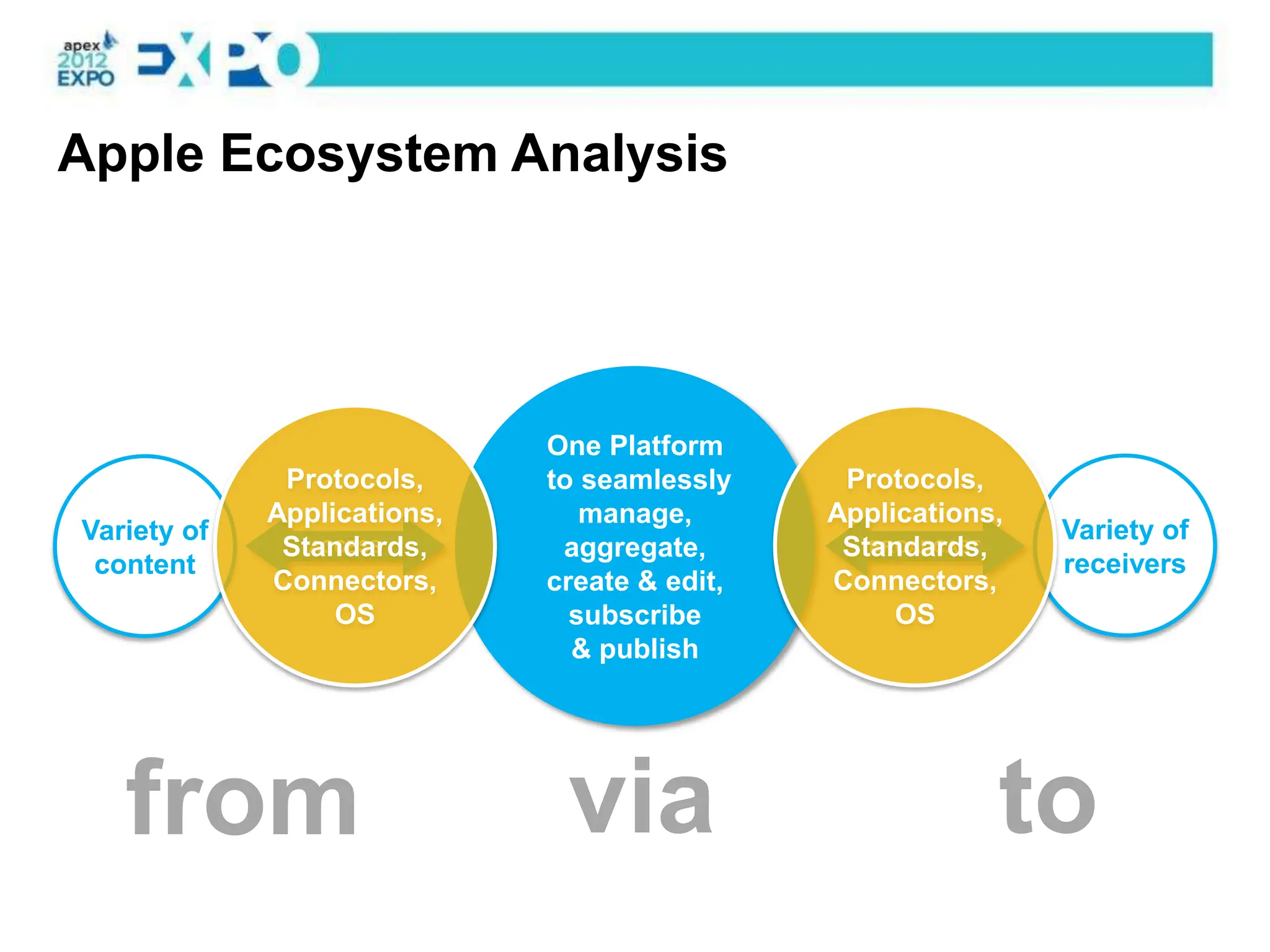 apex 2012 EXPO

EXPO

Apple Ecosystem Analysis

Variety of content

Protocols, Applications, Standards, Connectors, OS

One Platform to seamlessly manage, aggregate, create & edit, subscribe & publish

Protocols, Applications, Standards, Connectors, OS

Variety of receivers

from

via

to